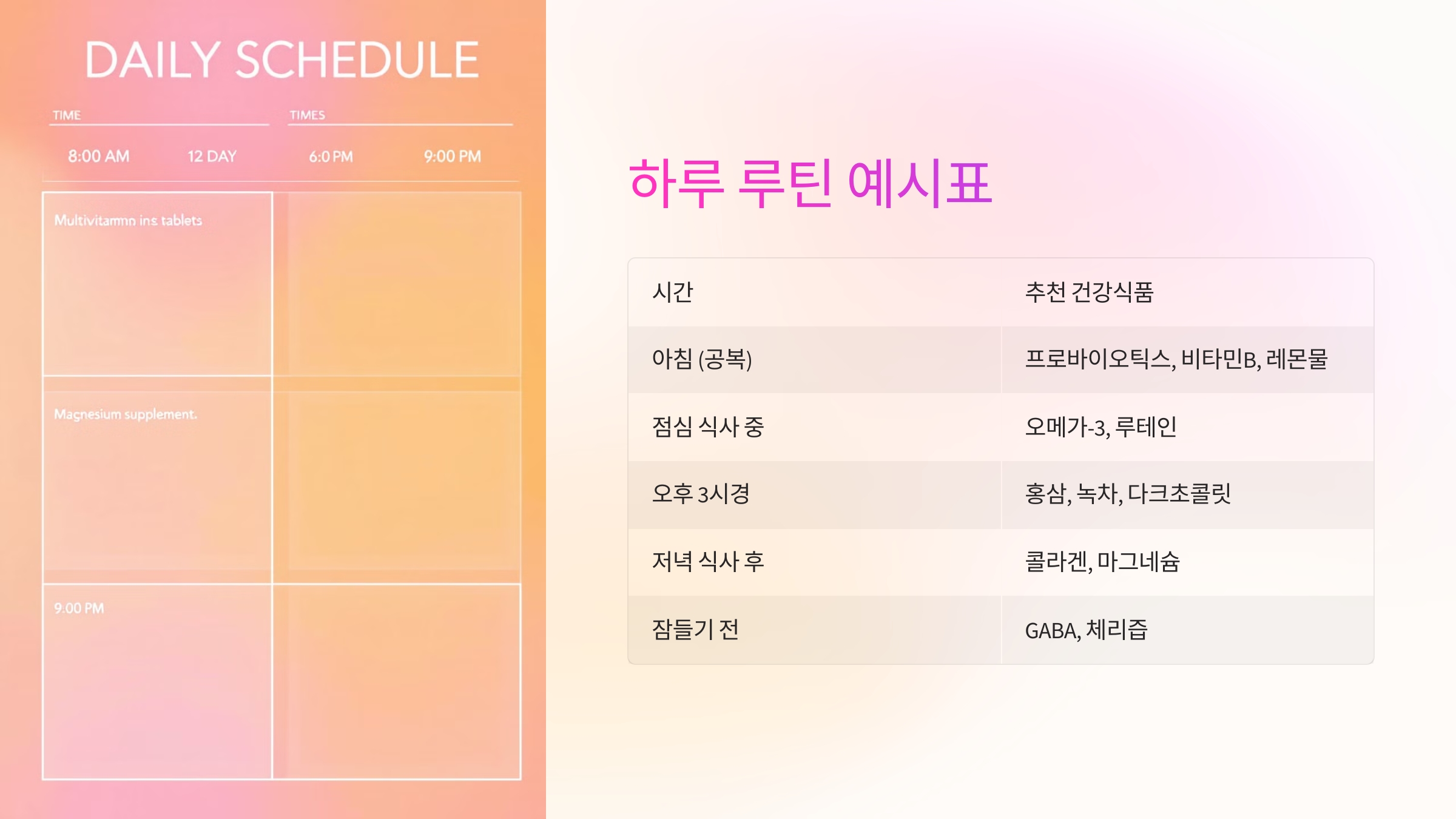 DAILY SCHEDULE

TIME

TIMES

8:00 AM

12 DAY

6:0 PM

9:00 PM

Multivitamnn ins tablets

Magnesium supplement.

9:00 PM

하루 루틴 예시표

| 시간 | 추천 건강식품 |
|---|---|
| 아침 (공복) | 프로바이오틱스, 비타민B, 레몬물 |
| 점심 식사 중 | 오메가-3, 루테인 |
| 오후 3시경 | 홍삼, 녹차, 다크초콜릿 |
| 저녁 식사 후 | 콜라겐, 마그네슘 |
| 잠들기 전 | GABA, 체리즙 |